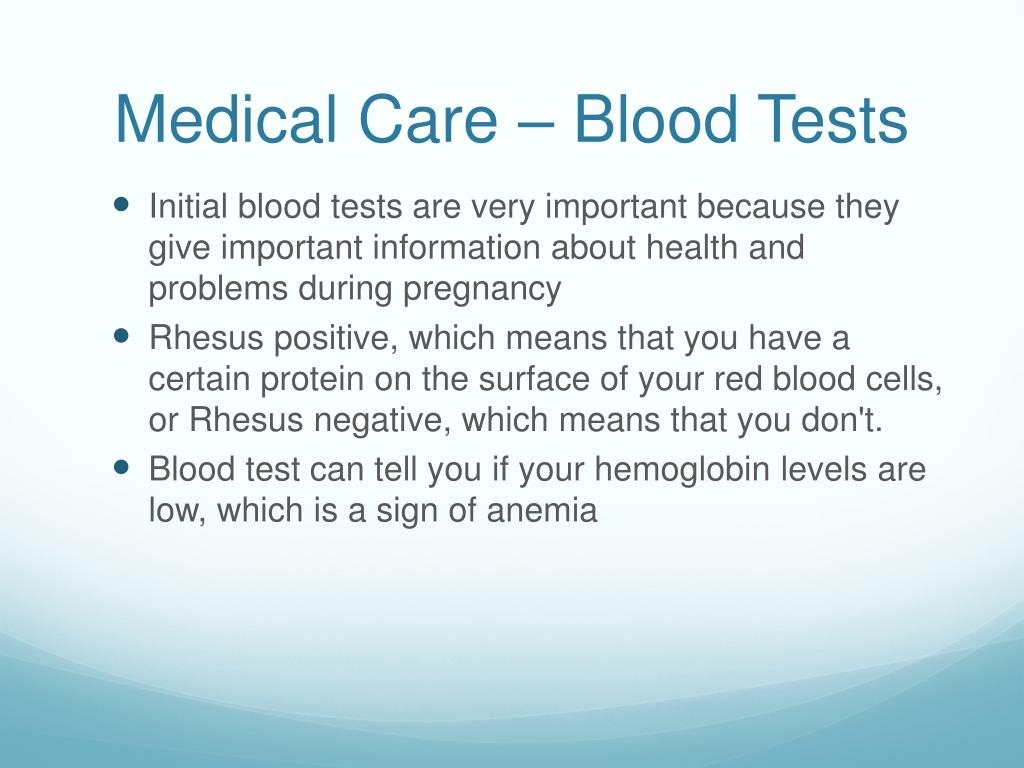 Medical Care – Blood Tests

- Initial blood tests are very important because they give important information about health and problems during pregnancy
- Rhesus positive, which means that you have a certain protein on the surface of your red blood cells, or Rhesus negative, which means that you don't.
- Blood test can tell you if your hemoglobin levels are low, which is a sign of anemia